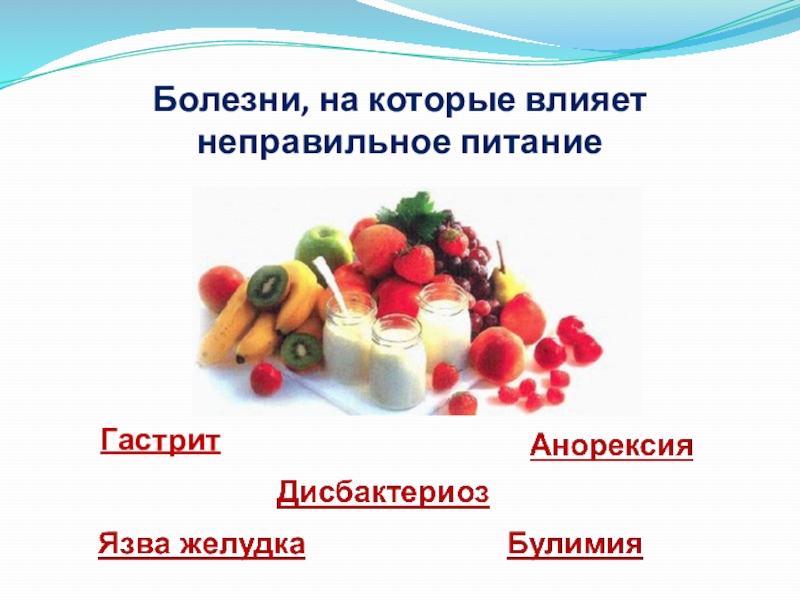 Болезни, на которые влияет неправильное питание

Гастрит

Анорексия

Дисбактериоз

Язва желудка

Булимия